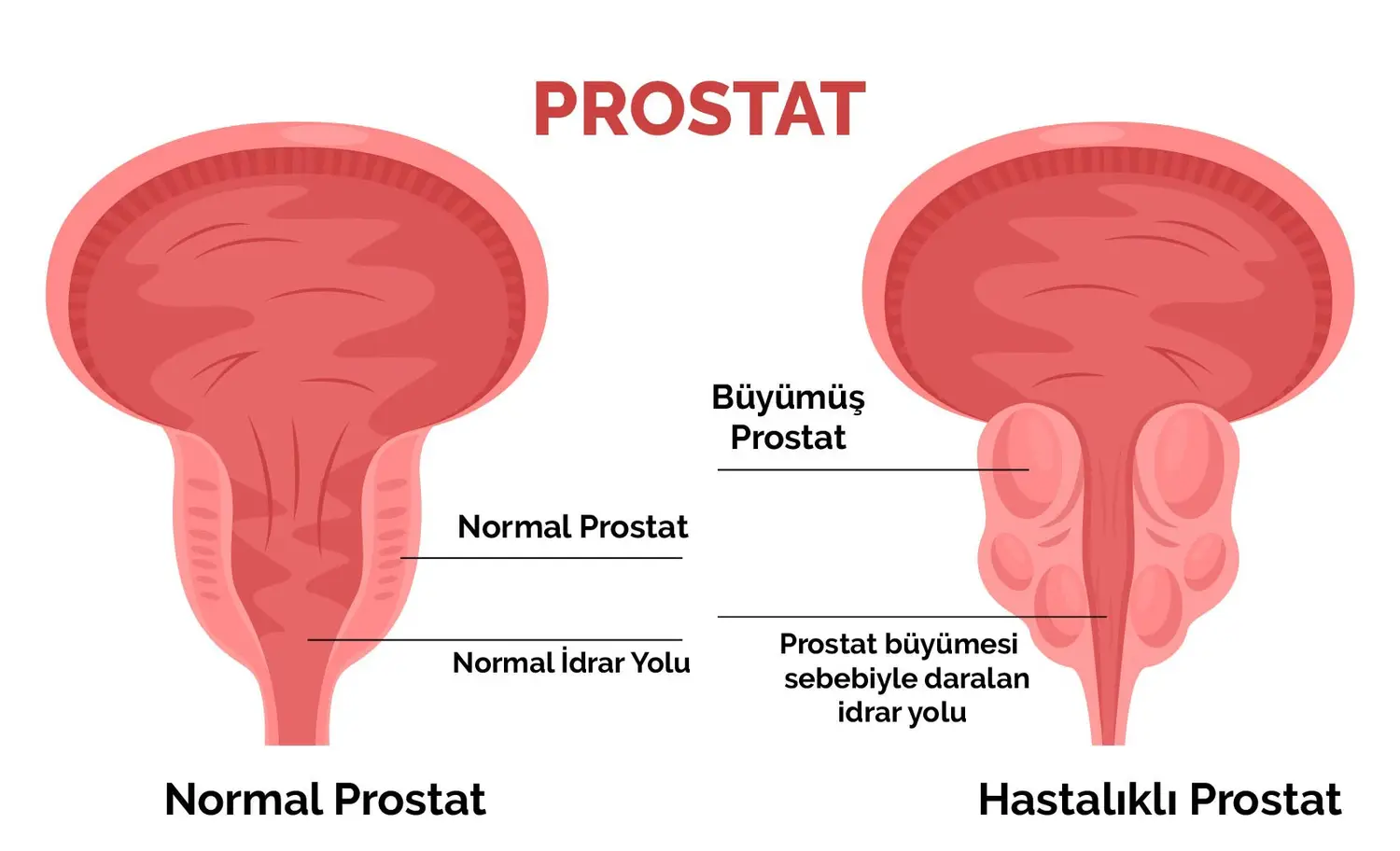 PROSTAT

Büyümüş Prostat

Normal Prostat

Normal İdrar Yolu

Prostat büyümesi sebebiyle daralan idrar yolu

Normal Prostat

Hastalıklı Prostat